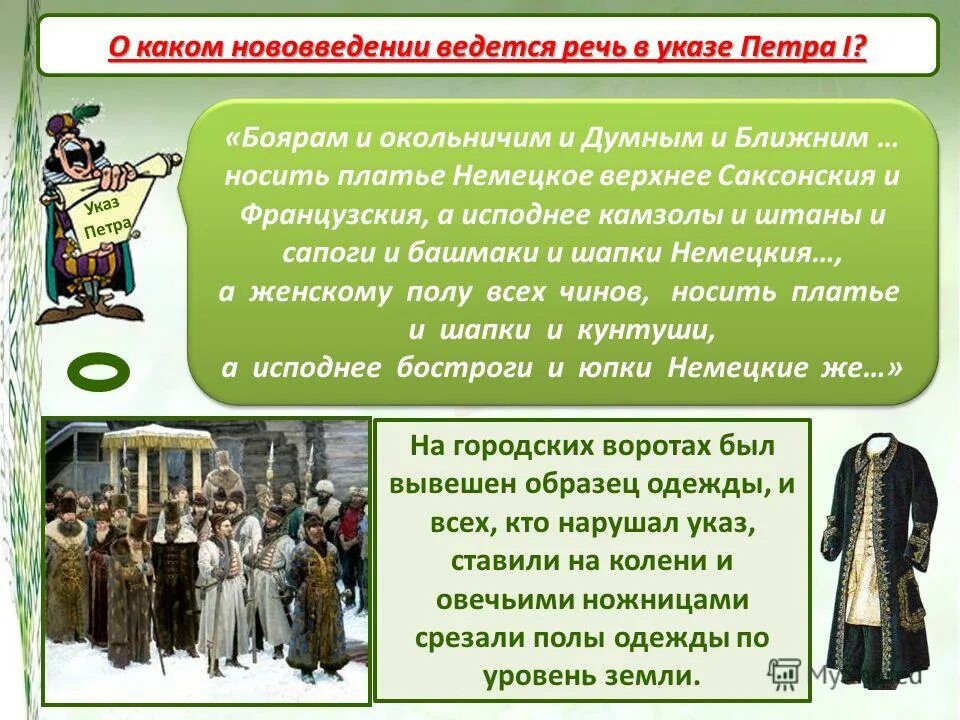 О каком нововведении ведется речь в указе Петра I?

Указ Петра

«Боярам и окольничим и Думным и Ближним … носить платье Немецкое верхнее Саксонския и Французския, а исподнее камзолы и штаны и сапоги и башмаки и шапки Немецкия…, а женскому полу всех чинов, носить платье и шапки и кунтуши, а исподнее бостроги и юпки Немецкие же…»

На городских воротах был вывешен образец одежды, и всех, кто нарушал указ, ставили на колени и овечьими ножницами срезали полы одежды по уровень земли.

MyShared